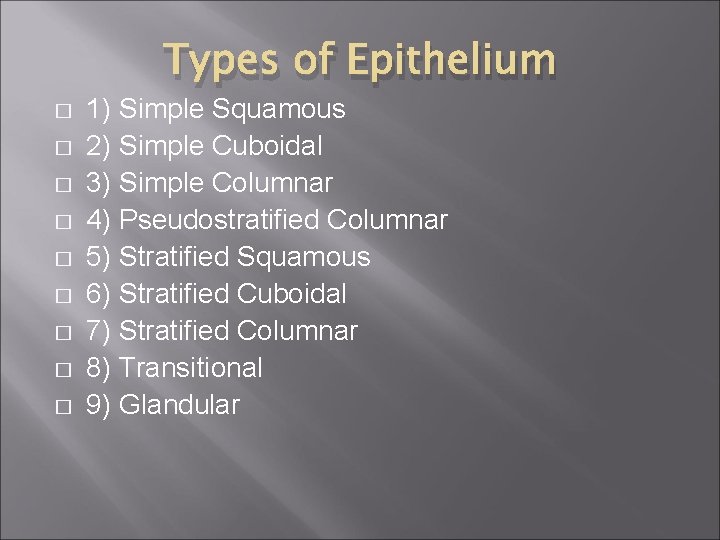 Types of Epithelium

1) Simple Squamous
2) Simple Cuboidal
3) Simple Columnar
4) Pseudostratified Columnar
5) Stratified Squamous
6) Stratified Cuboidal
7) Stratified Columnar
8) Transitional
9) Glandular